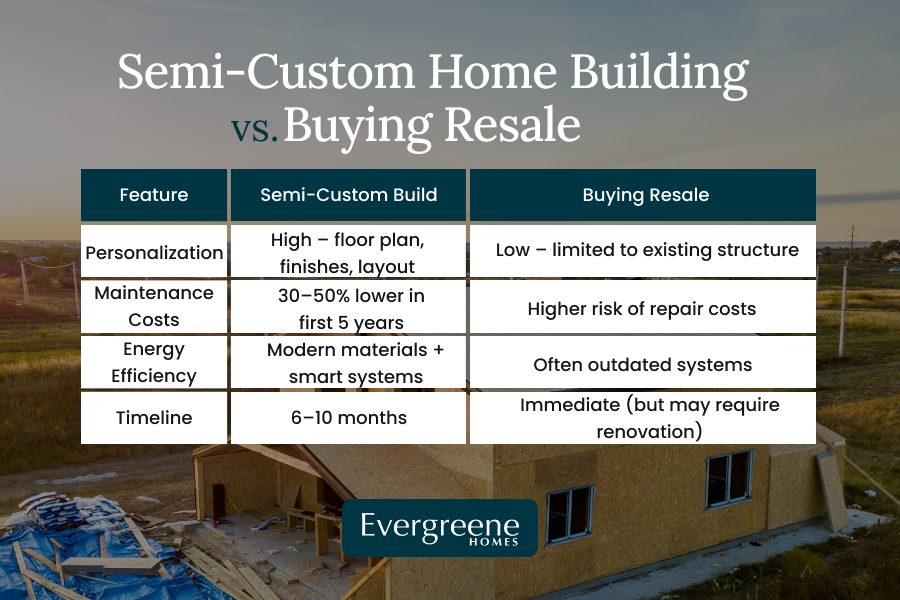 Semi-Custom Home Building
vs. Buying Resale

| Feature | Semi-Custom Build | Buying Resale |
|---|---|---|
| Personalization | High – floor plan, finishes, layout | Low – limited to existing structure |
| Maintenance Costs | 30–50% lower in first 5 years | Higher risk of repair costs |
| Energy Efficiency | Modern materials + smart systems | Often outdated systems |
| Timeline | 6–10 months | Immediate (but may require renovation) |

Evergreene
HOMES